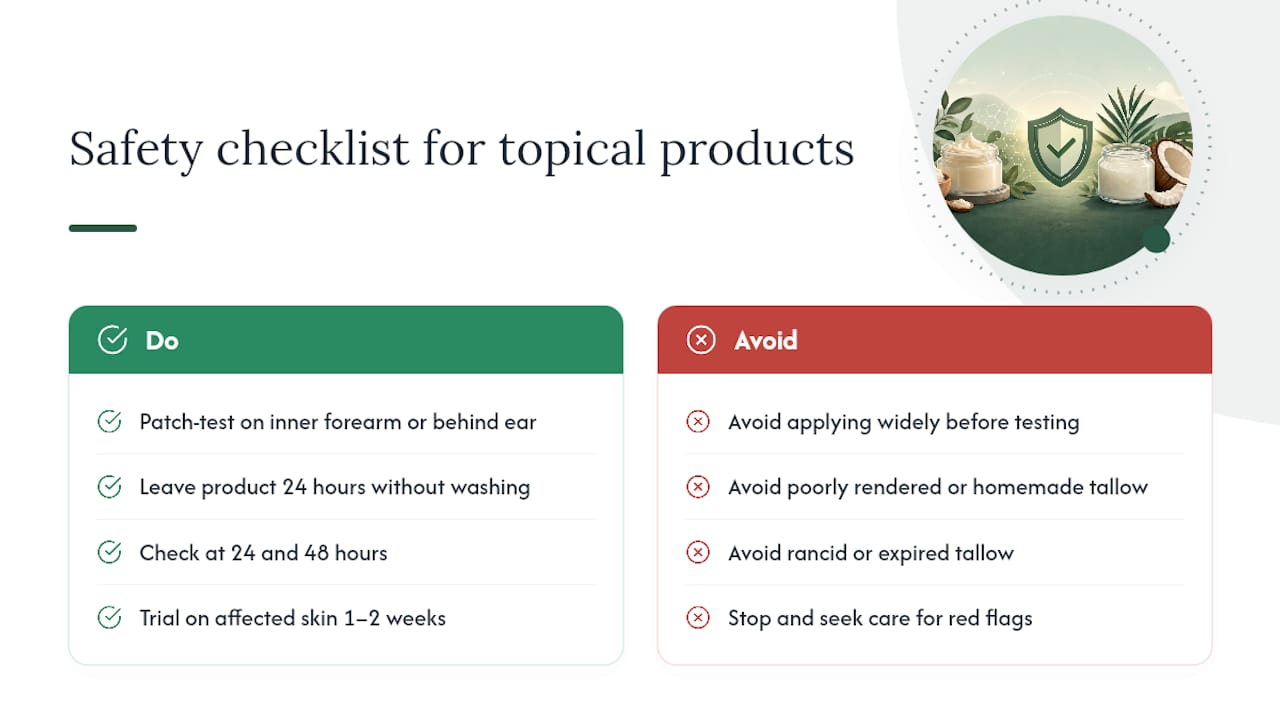 Safety checklist for topical products

Do

Patch-test on inner forearm or behind ear

Leave product 24 hours without washing

Check at 24 and 48 hours

Trial on affected skin 1–2 weeks

Avoid

Avoid applying widely before testing

Avoid poorly rendered or homemade tallow

Avoid rancid or expired tallow

Stop and seek care for red flags